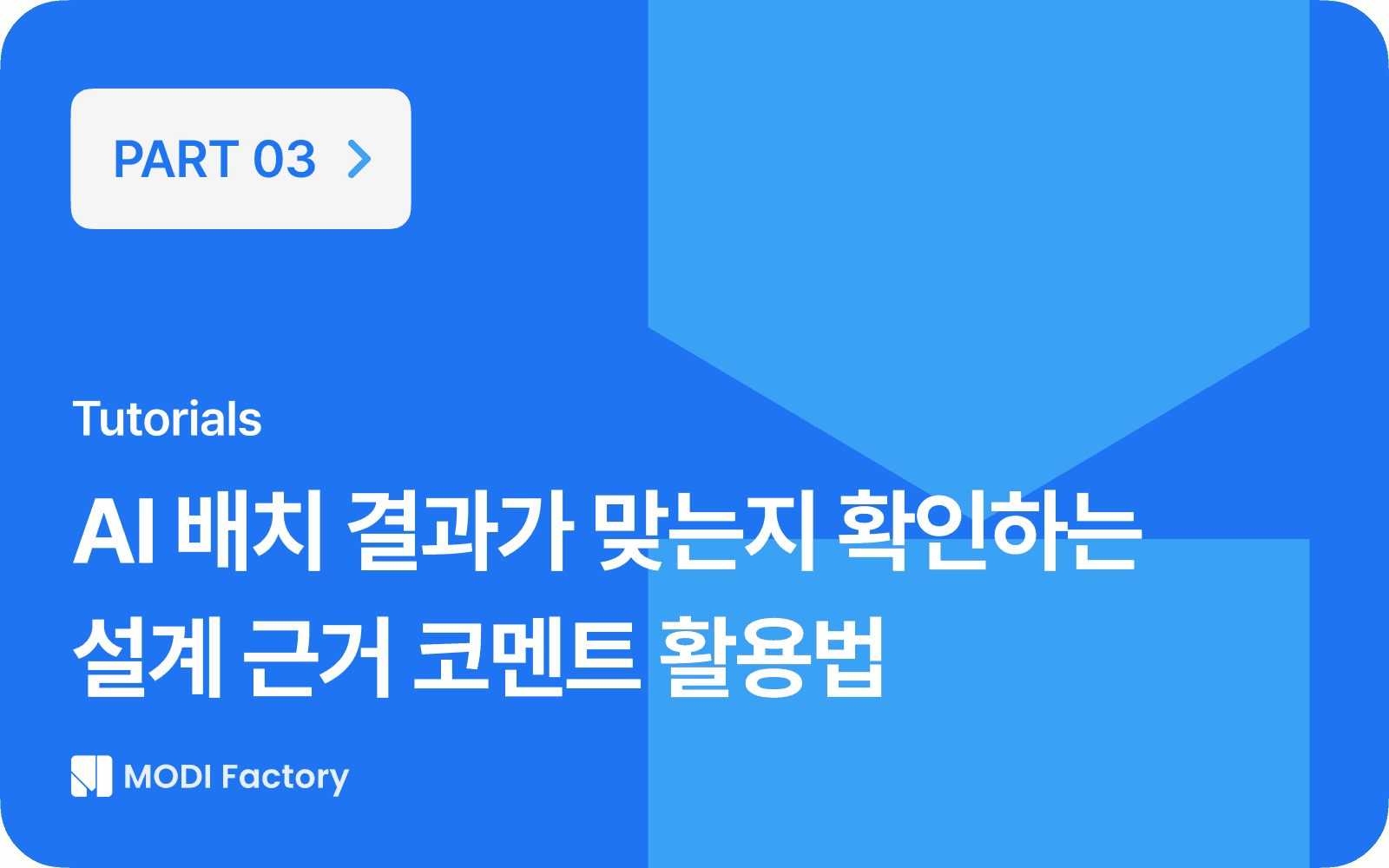 PART 03 >

Tutorials

AI 배치 결과가 맞는지 확인하는
설계 근거 코멘트 활용법

MODI Factory